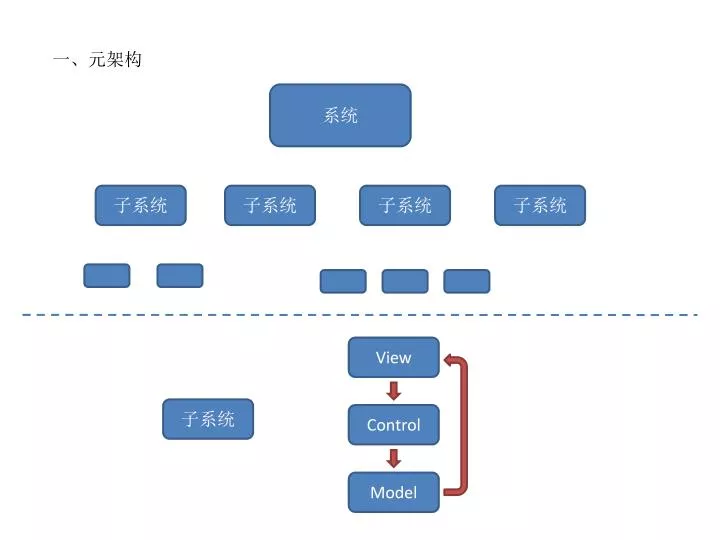 一、元架构

系统

子系统

子系统

子系统

子系统

子系统

View

Control

Model